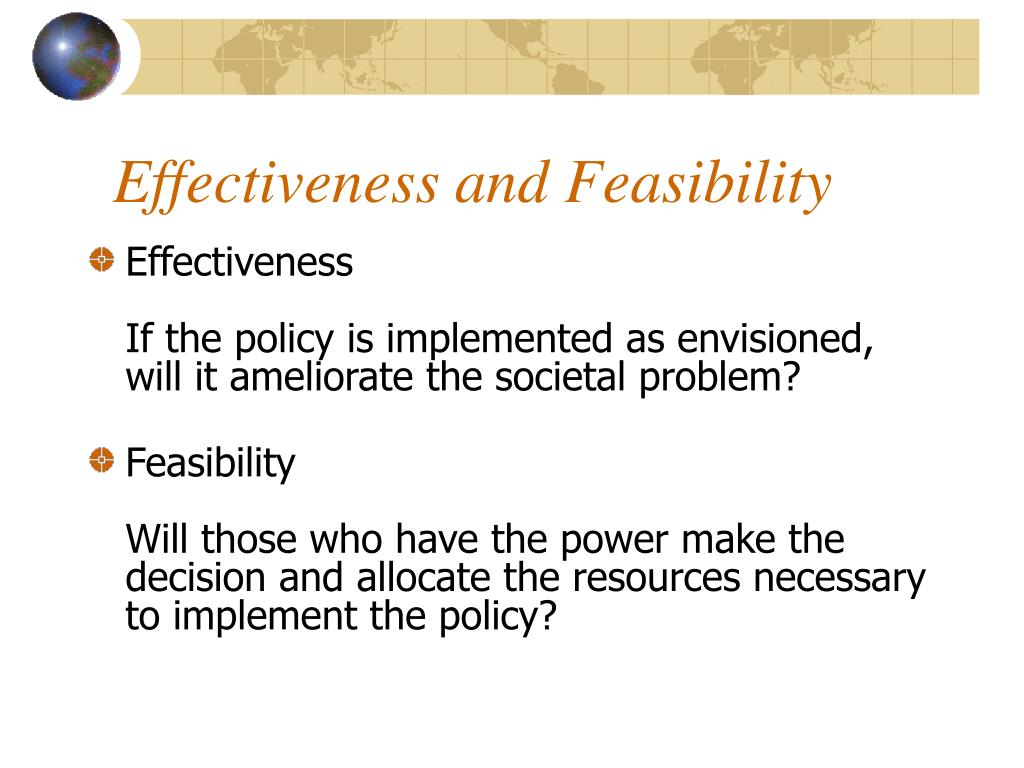 Effectiveness and Feasibility

Effectiveness

If the policy is implemented as envisioned, will it ameliorate the societal problem?

Feasibility

Will those who have the power make the decision and allocate the resources necessary to implement the policy?